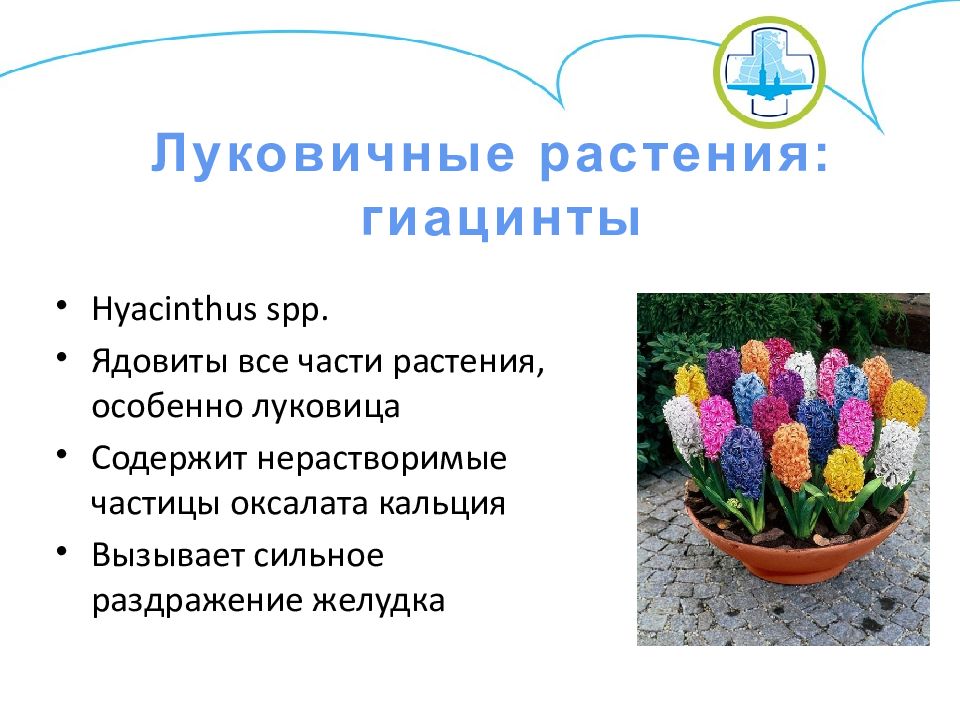 Луковичные растения: гиацинты

• Hyacinthus spp.
• Ядовиты все части растения, особенно луковица
• Содержит нерастворимые частицы оксалата кальция
• Вызывает сильное раздражение желудка